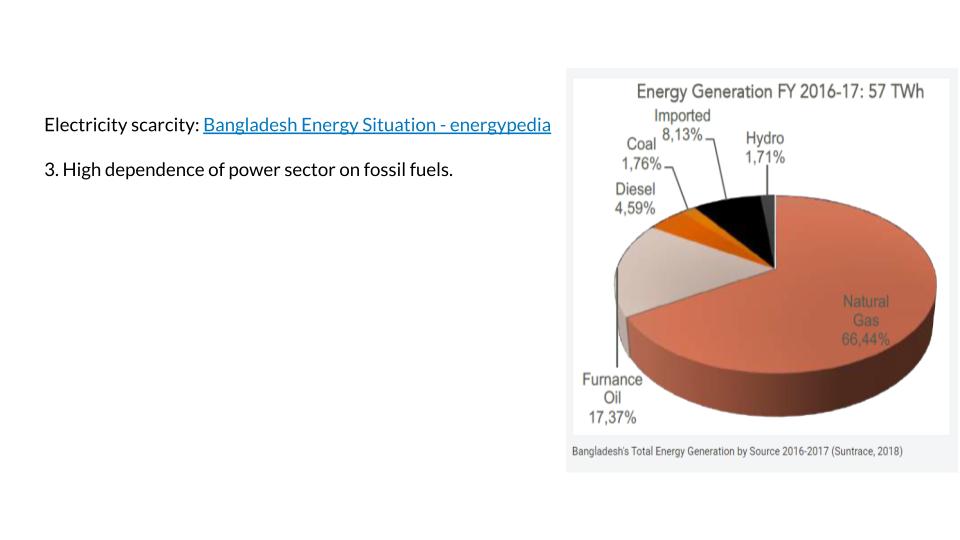 Electricity scarcity: Bangladesh Energy Situation - energypedia

3. High dependence of power sector on fossil fuels.

Energy Generation FY 2016-17: 57 TWh

Imported 8,13%

Coal 1,76%

Hydro 1,71%

Diesel 4,59%

Natural Gas 66,44%

Furnance Oil 17,37%

Bangladesh's Total Energy Generation by Source 2016-2017 (Suntrace, 2018)